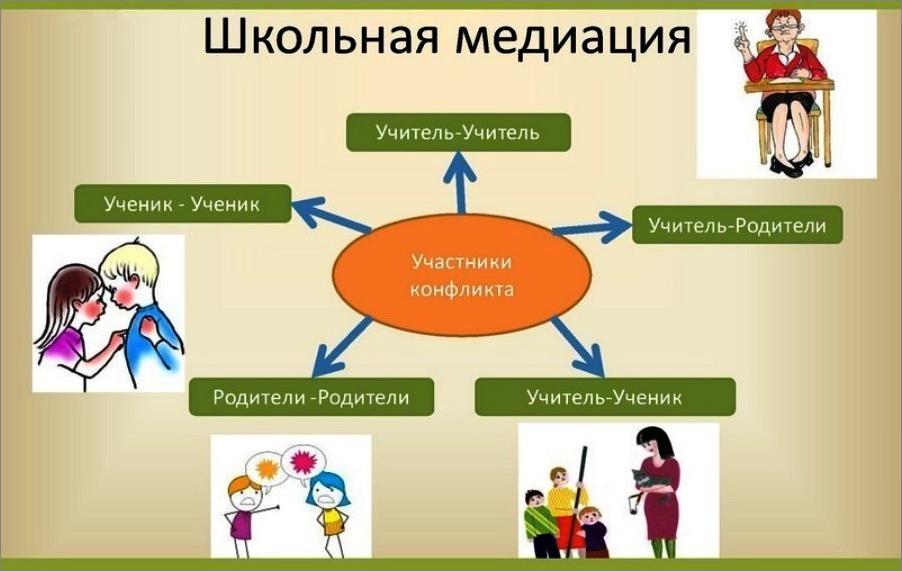 Школьная медиация

Учитель-Учитель

Ученик - Ученик

Учитель-Родители

Участники конфликта

Родители -Родители

Учитель-Ученик